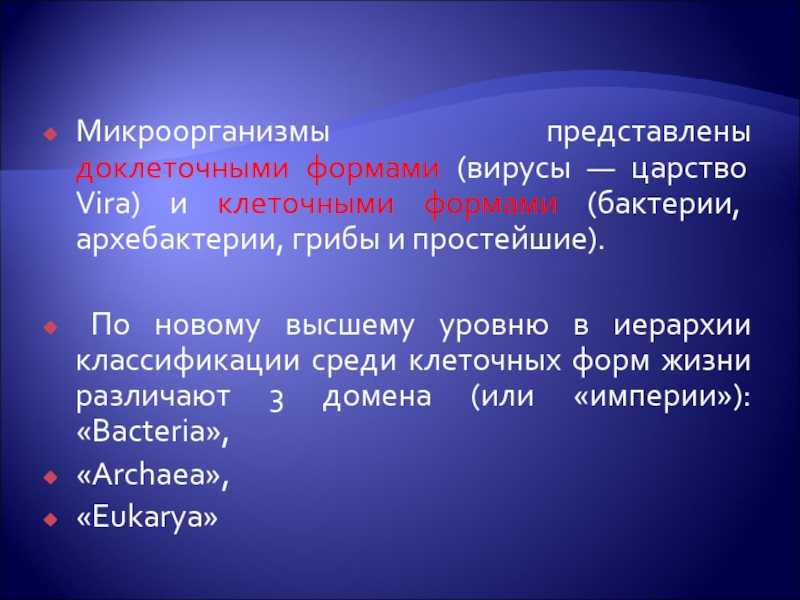 Микроорганизмы представлены доклеточными формами (вирусы — царство Vira) и клеточными формами (бактерии, архебактерии, грибы и простейшие).

По новому высшему уровню в иерархии классификации среди клеточных форм жизни различают 3 домена (или «империи»): «Bacteria»,

«Archaea»,

«Eukarya»